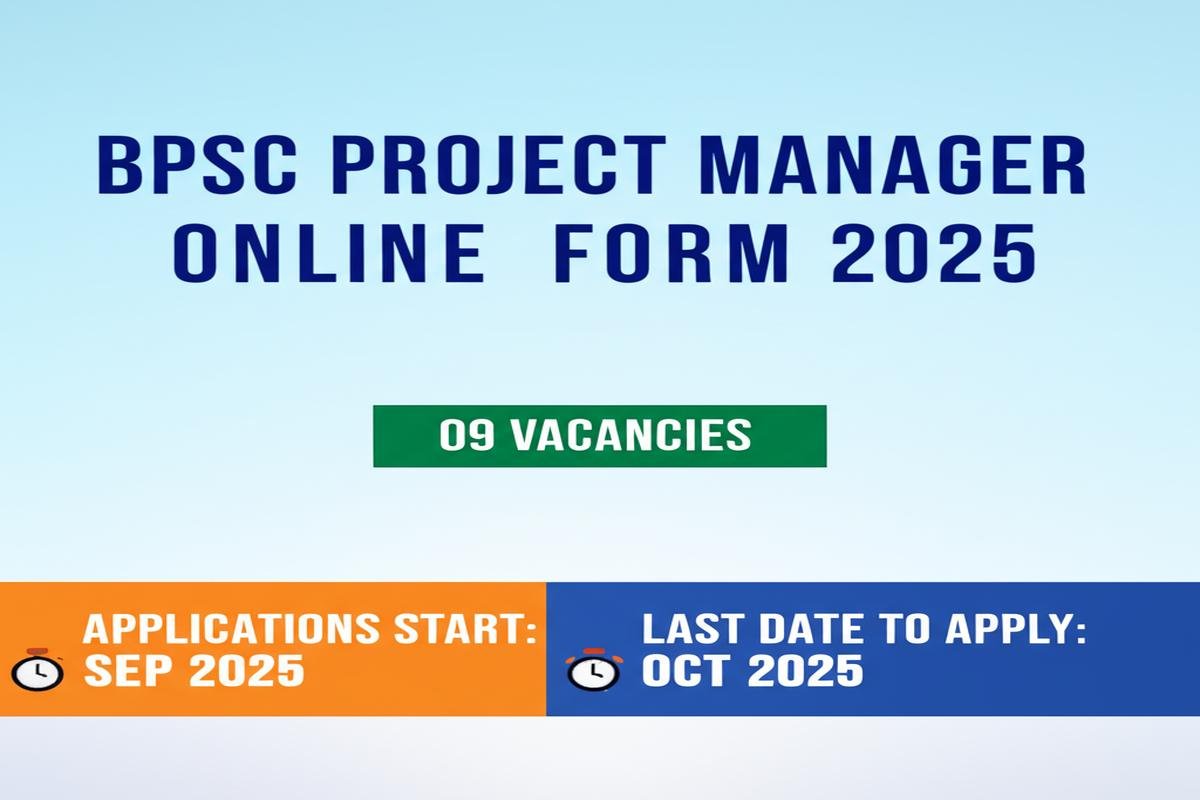 BPSC PROJECT MANAGER ONLINE FORM 2025

09 VACANCIES

APPLICATIONS START: SEP 2025

LAST DATE TO APPLY: OCT 2025